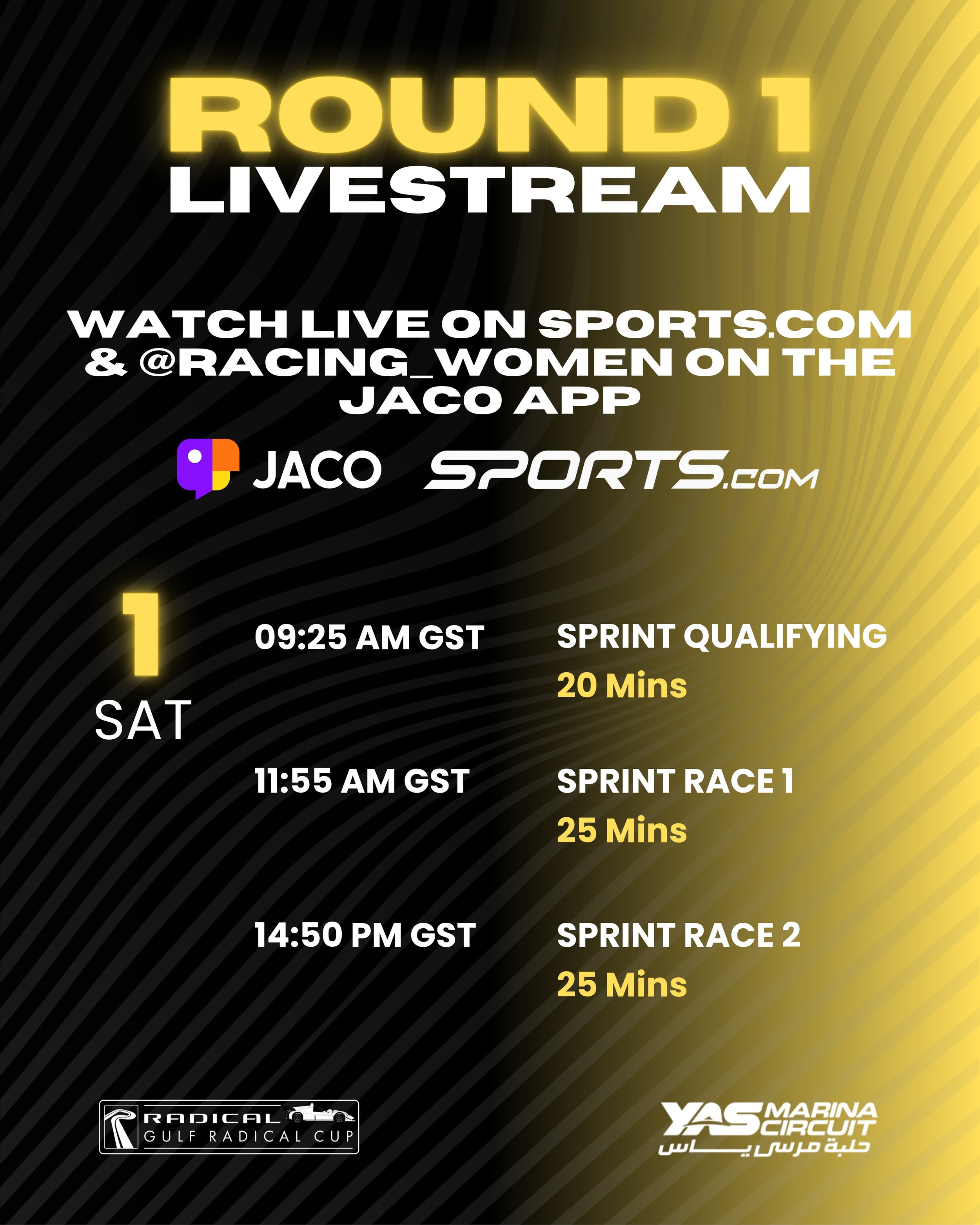 ROUND 1
LIVESTREAM

WATCH LIVE ON SPORTS.COM & @RACING_WOMEN ON THE JACO APP

JACO SPORTS.COM

1
SAT

09:25 AM GST
SPRINT QUALIFYING
20 Mins

11:55 AM GST
SPRINT RACE 1
25 Mins

14:50 PM GST
SPRINT RACE 2
25 Mins

RADICAL
GULF RADICAL CUP

YAS MARINA CIRCUIT
حلبة مرسى ياس